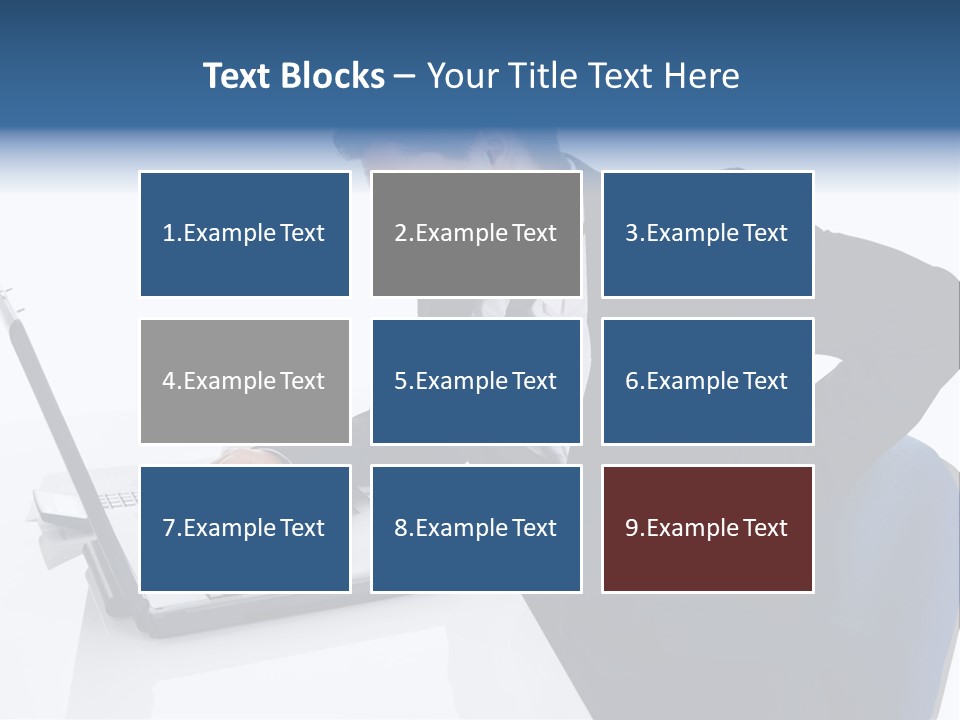 Text Blocks – Your Title Text Here

1.Example Text

2.Example Text

3.Example Text

4.Example Text

5.Example Text

6.Example Text

7.Example Text

8.Example Text

9.Example Text